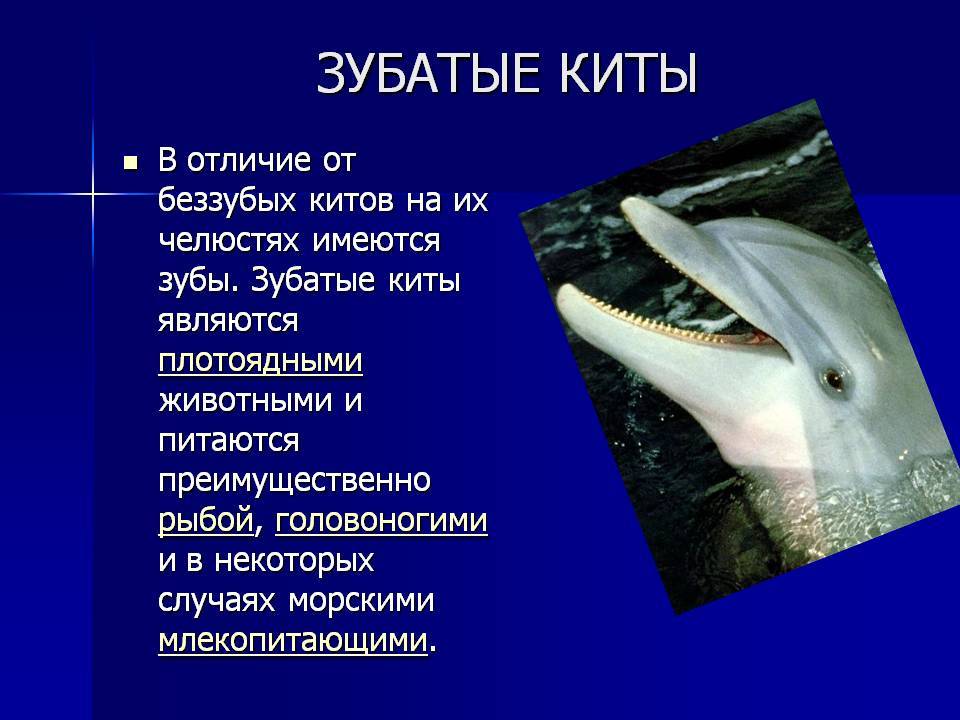 ЗУБАТЫЕ КИТЫ

В отличие от беззубых китов на их челюстях имеются зубы. Зубатые киты являются плотоядными животными и питаются преимущественно рыбой, головоногими и в некоторых случаях морскими млекопитающими.